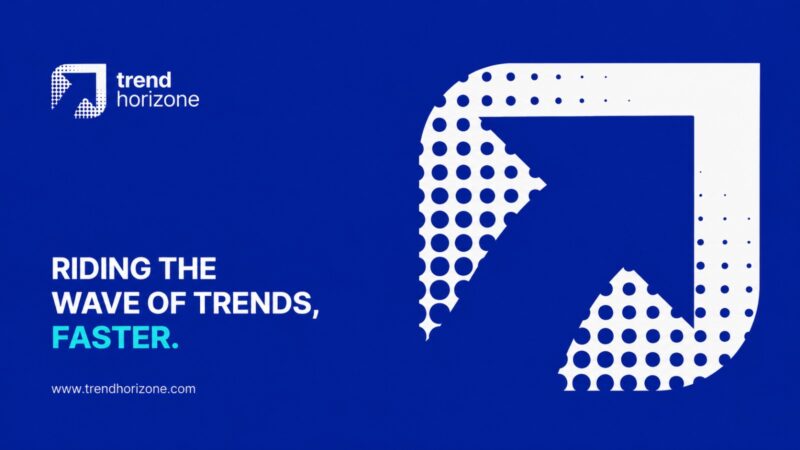 trend
horizone

RIDING THE
WAVE OF TRENDS,
FASTER.

www.trendhorizone.com